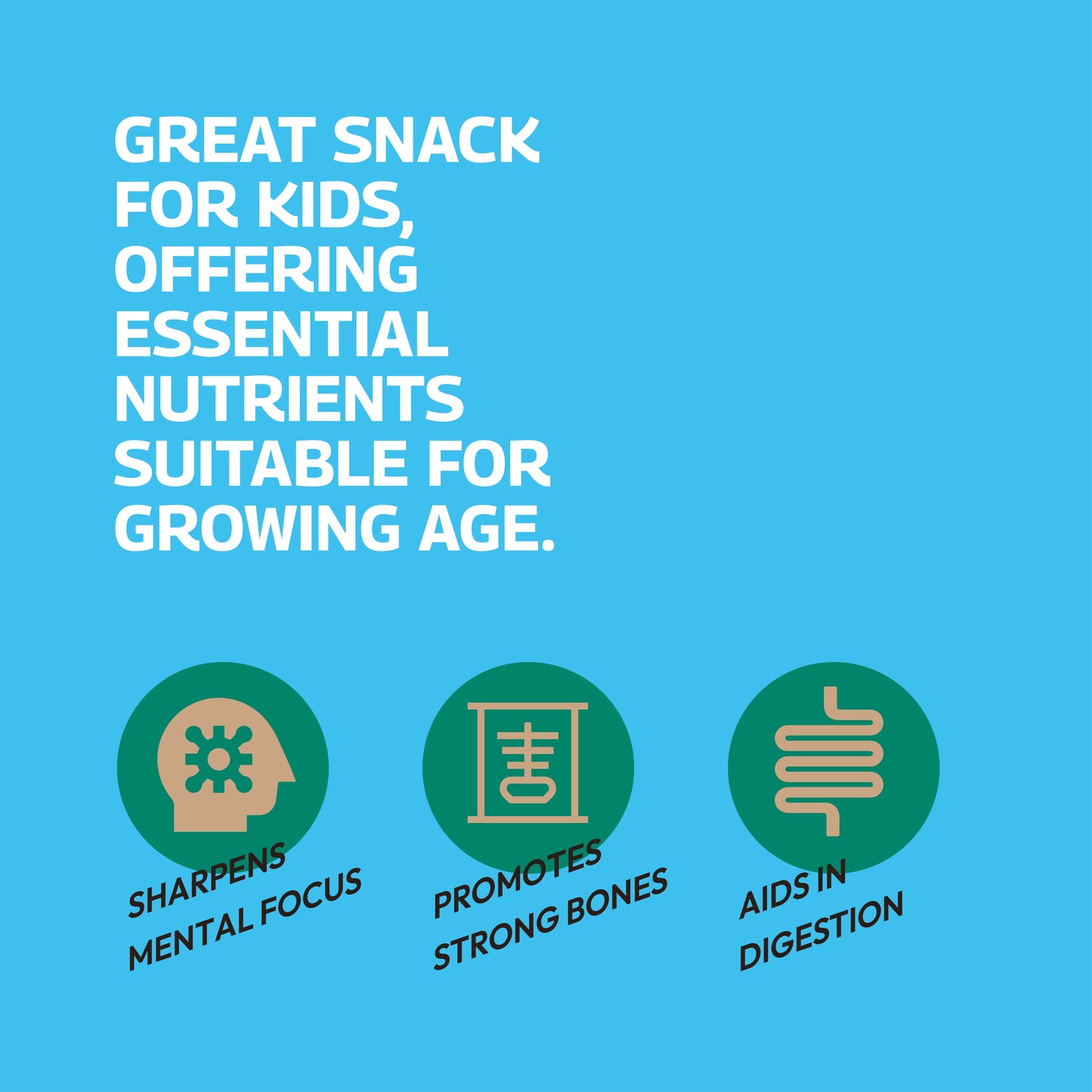 GREAT SNACK FOR KIDS, OFFERING ESSENTIAL NUTRIENTS SUITABLE FOR GROWING AGE.

SHARPENS MENTAL FOCUS

PROMOTES STRONG BONES

AIDS IN DIGESTION